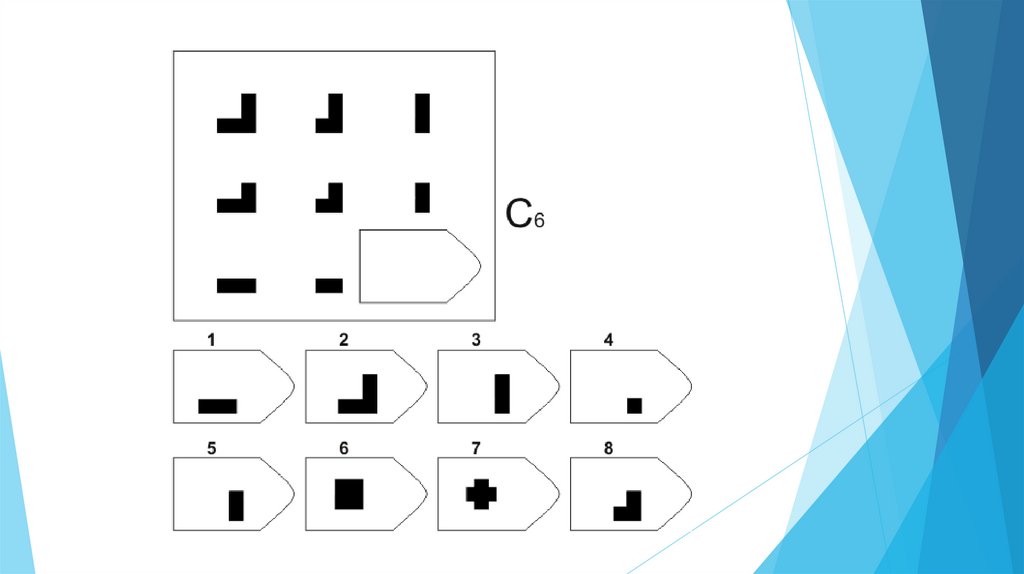 C6

1
2
3
4
5
6
7
8